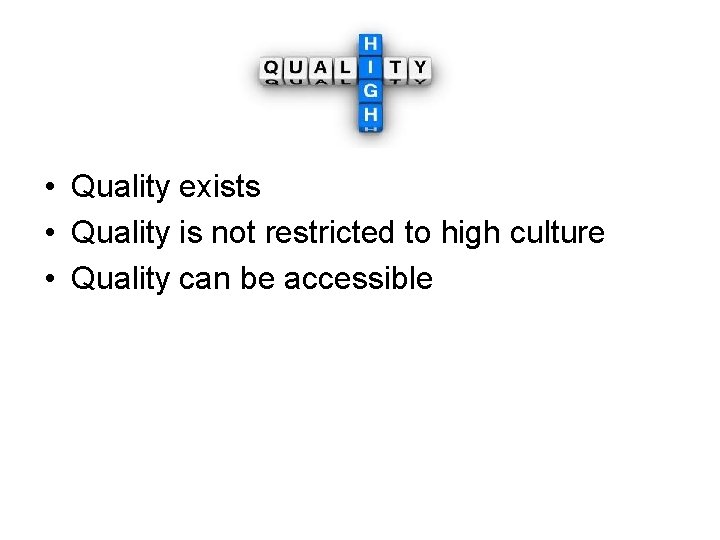 QUALITY
HIGH

• Quality exists
• Quality is not restricted to high culture
• Quality can be accessible